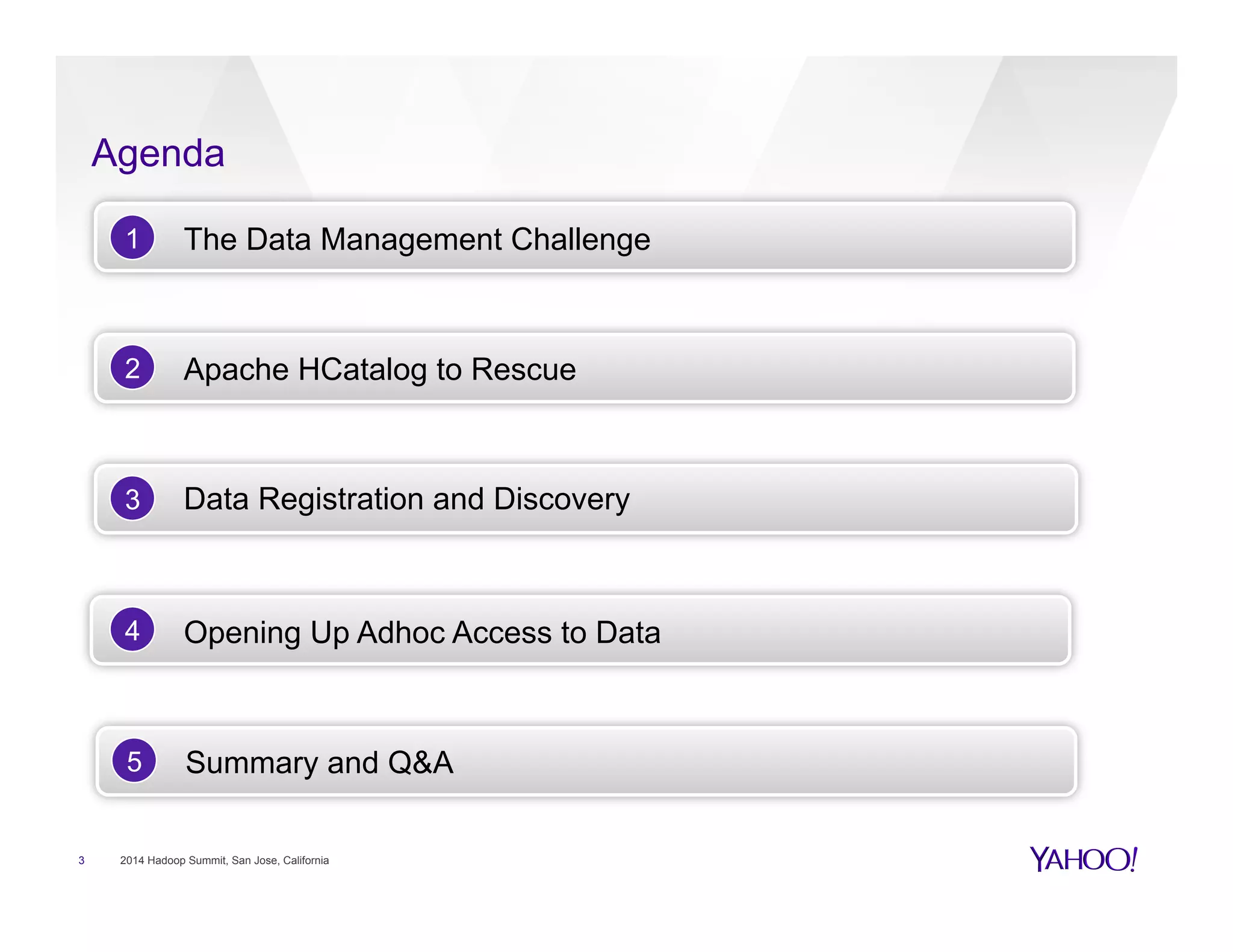 Agenda

1 The Data Management Challenge

2 Apache HCatalog to Rescue

3 Data Registration and Discovery

4 Opening Up Adhoc Access to Data

5 Summary and Q&A

3 2014 Hadoop Summit, San Jose, California

YAHOO!